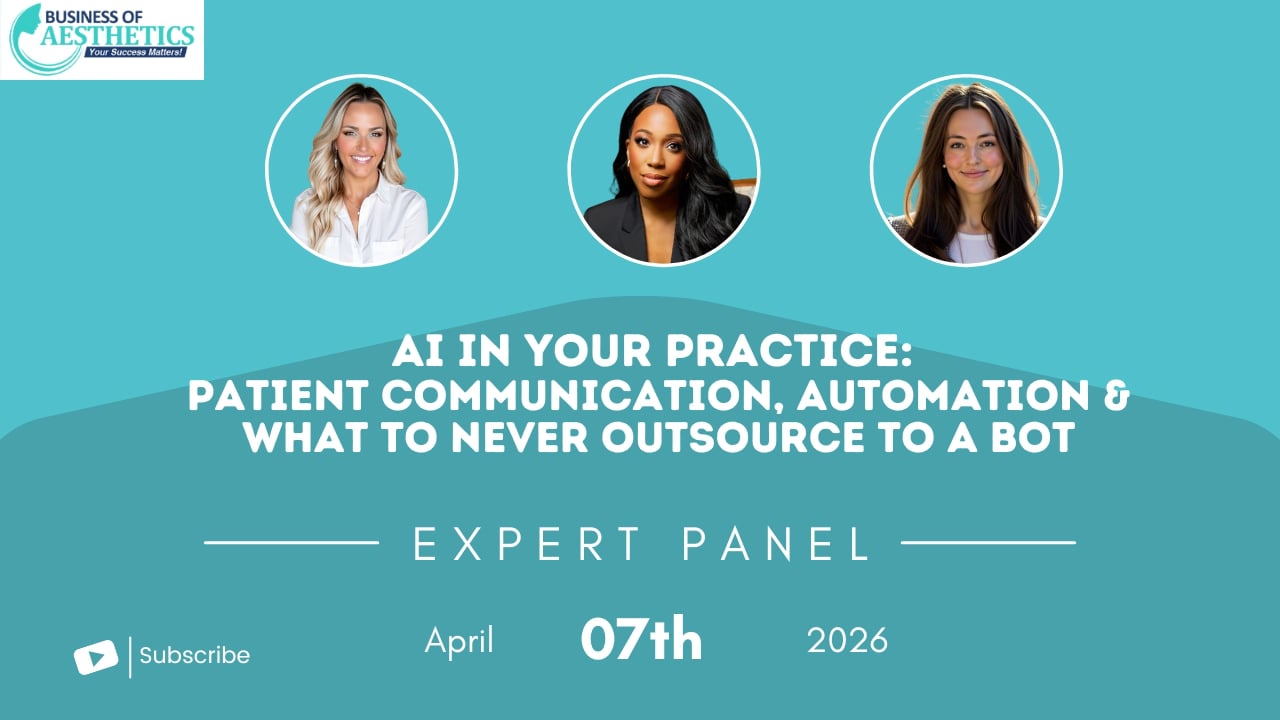 BUSINESS OF AESTHETICS
Your Success Matters!

AI IN YOUR PRACTICE:
PATIENT COMMUNICATION, AUTOMATION & WHAT TO NEVER OUTSOURCE TO A BOT

EXPERT PANEL

Subscribe

April 07th 2026